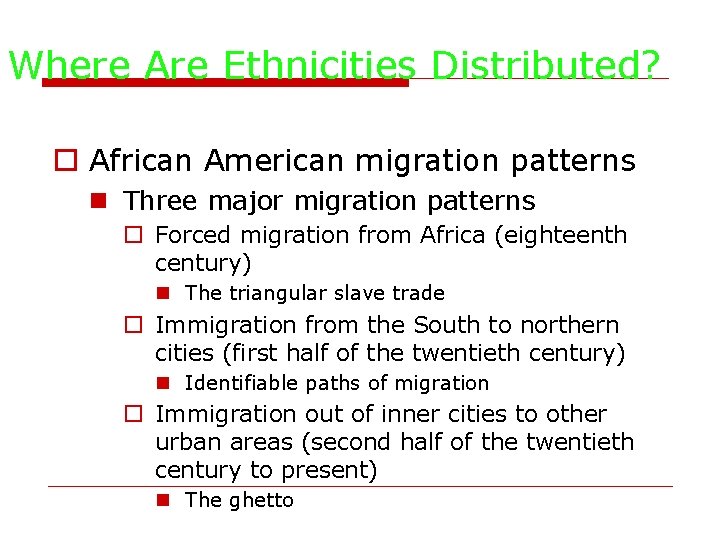 Where Are Ethnicities Distributed?

African American migration patterns

Three major migration patterns

Forced migration from Africa (eighteenth century)

The triangular slave trade

Immigration from the South to northern cities (first half of the twentieth century)

Identifiable paths of migration

Immigration out of inner cities to other urban areas (second half of the twentieth century to present)

The ghetto